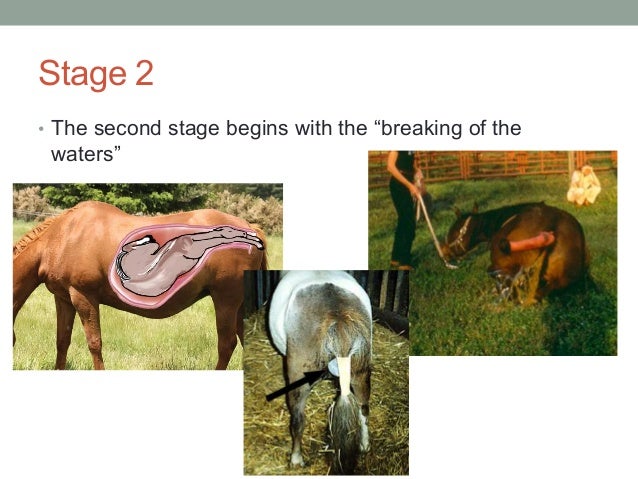 Stage 2

• The second stage begins with the “breaking of the waters”